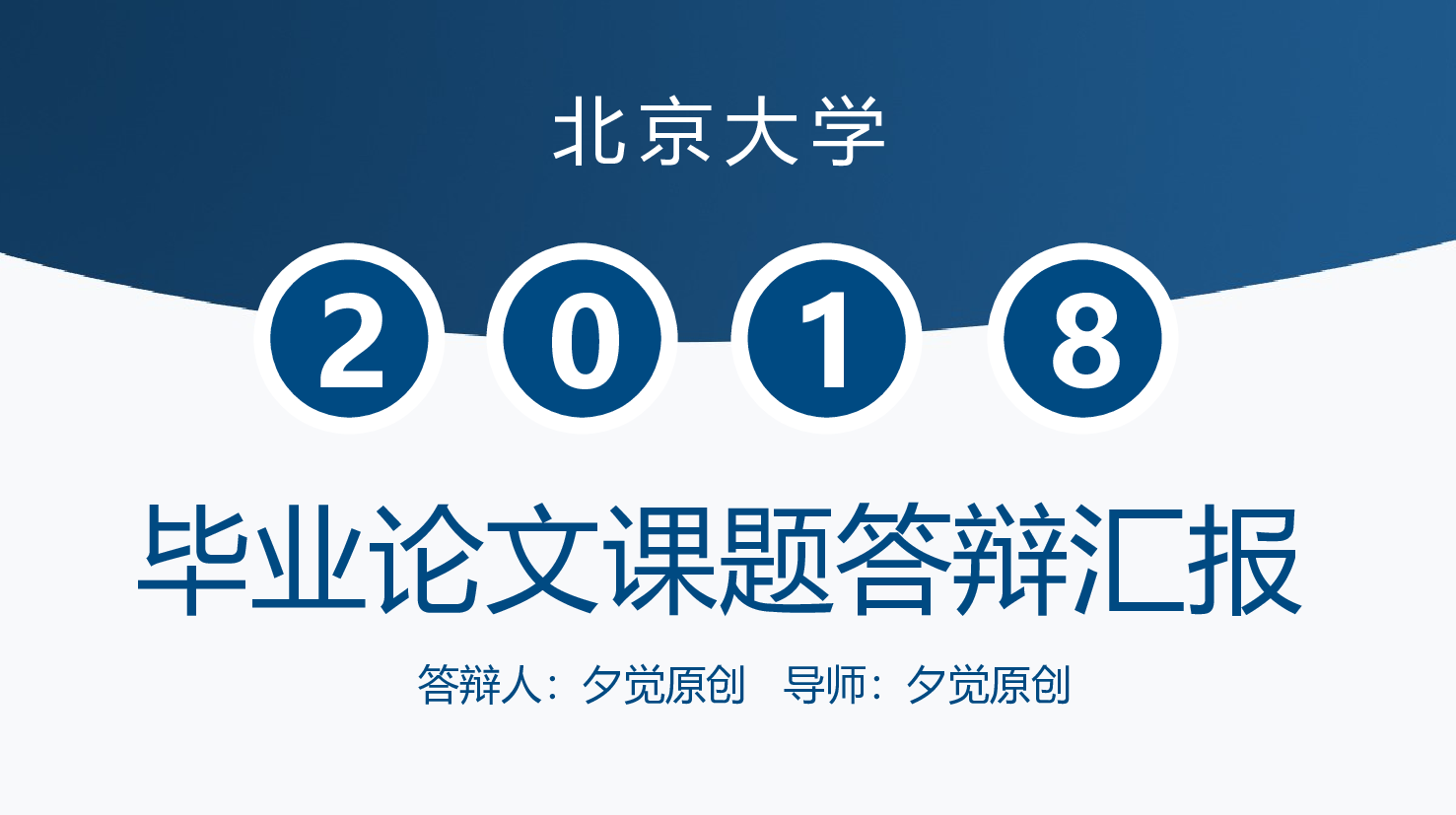 北京大学

2 0 1 8

毕业论文课题答辩汇报

答辩人：夕觉原创　导师：夕觉原创